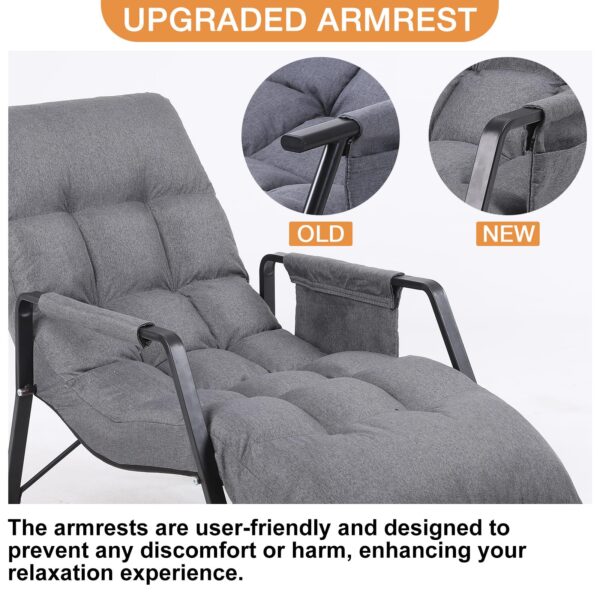 UPGRADED ARMREST

OLD

NEW

The armrests are user-friendly and designed to prevent any discomfort or harm, enhancing your relaxation experience.